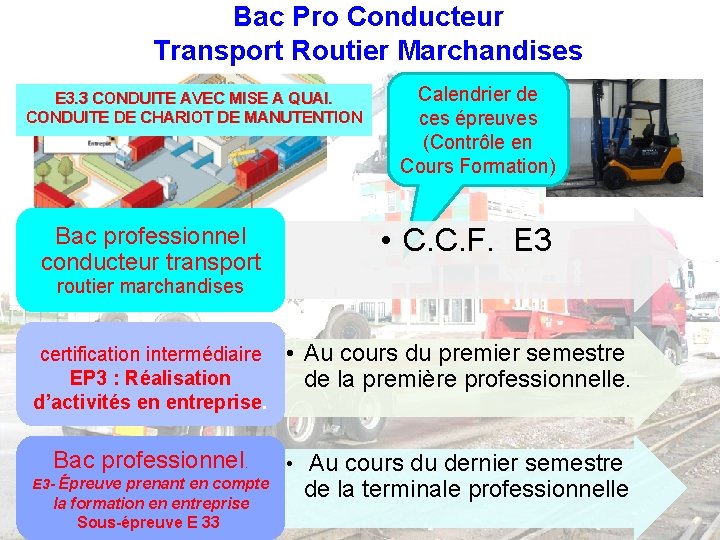 Bac Pro Conducteur
Transport Routier Marchandises

E3.3 CONDUITE AVEC MISE A QUAI.
CONDUITE DE CHARIOT DE MANUTENTION

Entrepôt

Calendrier de ces épreuves (Contrôle en Cours Formation)

Bac professionnel conducteur transport routier marchandises

• C.C.F. E3

certification intermédiaire
EP3 : Réalisation d'activités en entreprise.

• Au cours du premier semestre de la première professionnelle.

Bac professionnel.
E3- Épreuve prenant en compte la formation en entreprise
Sous-épreuve E 33

• Au cours du dernier semestre de la terminale professionnelle